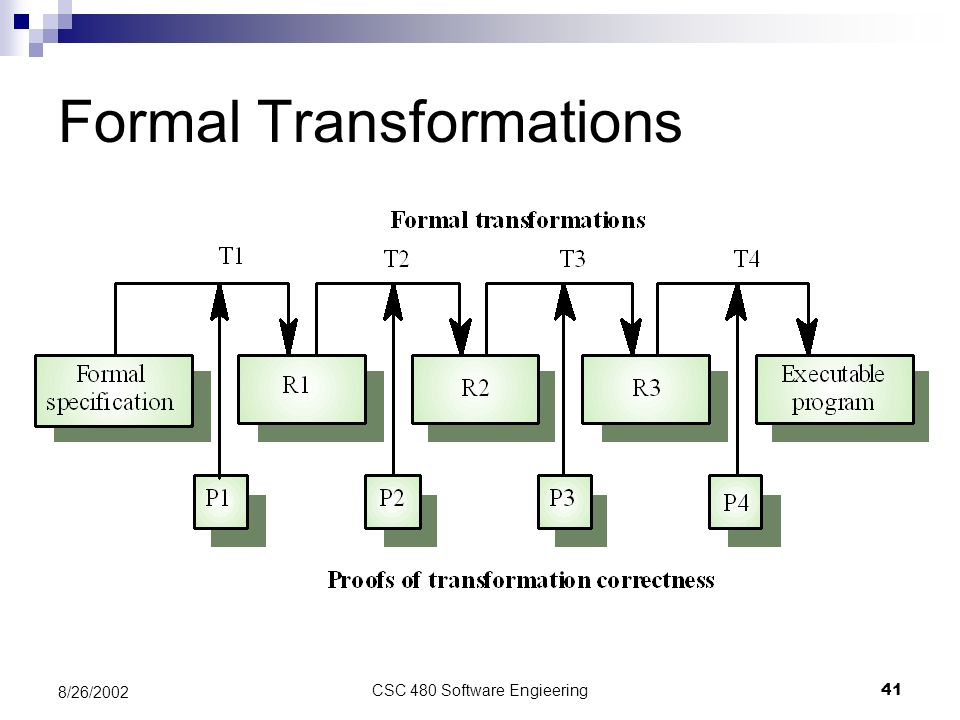 Formal Transformations

Formal transformations

T1

T2

T3

T4

Formal specification

R1

R2

R3

Executable program

P1

P2

P3

P4

Proofs of transformation correctness

8/26/2002

CSC 480 Software Engieering

41